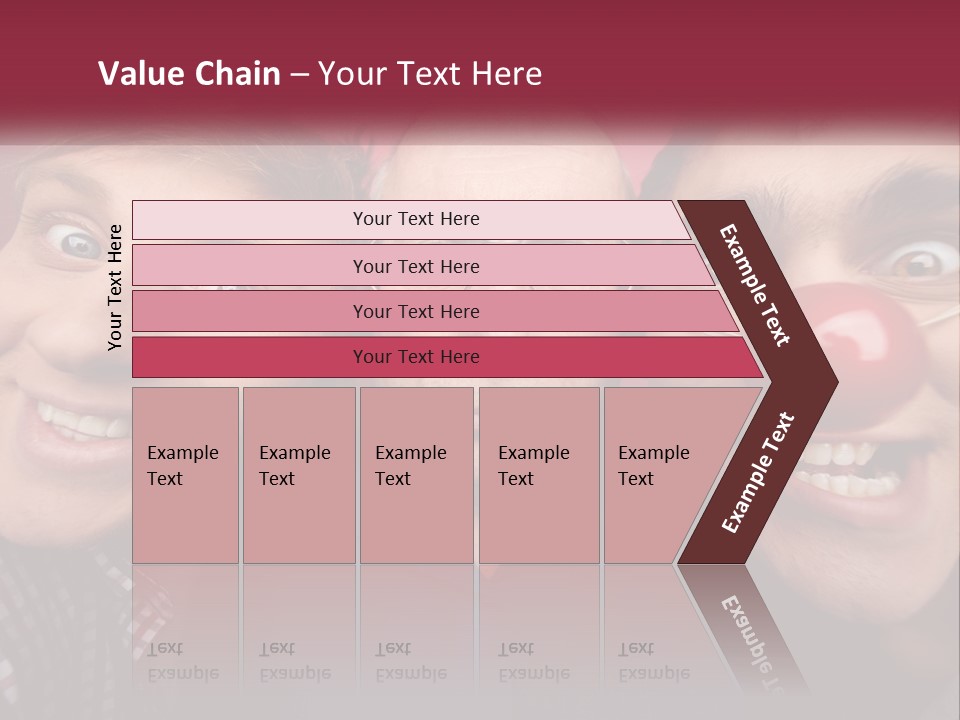 Value Chain – Your Text Here

Your Text Here

Your Text Here

Your Text Here

Your Text Here

Your Text Here

Example Text

Example Text

Example Text

Example Text

Example Text

Example Text

Example Text